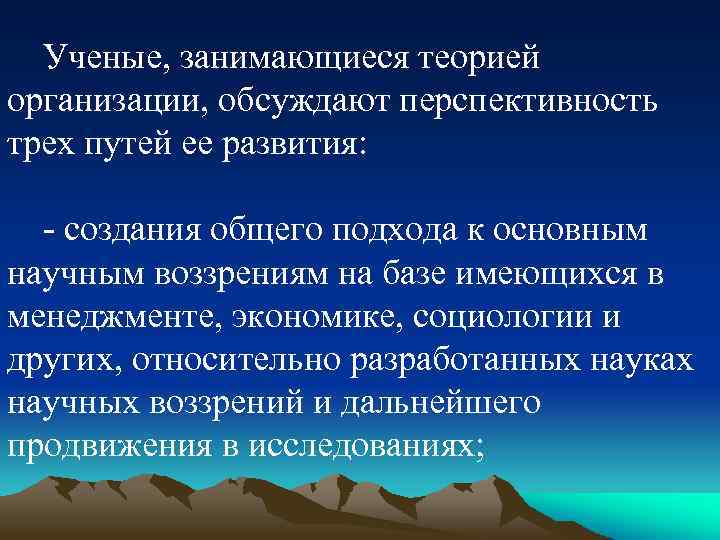 Ученые, занимающиеся теорией организации, обсуждают перспективность трех путей ее развития:

- создания общего подхода к основным научным воззрениям на базе имеющихся в менеджменте, экономике, социологии и других, относительно разработанных науках научных воззрений и дальнейшего продвижения в исследованиях;